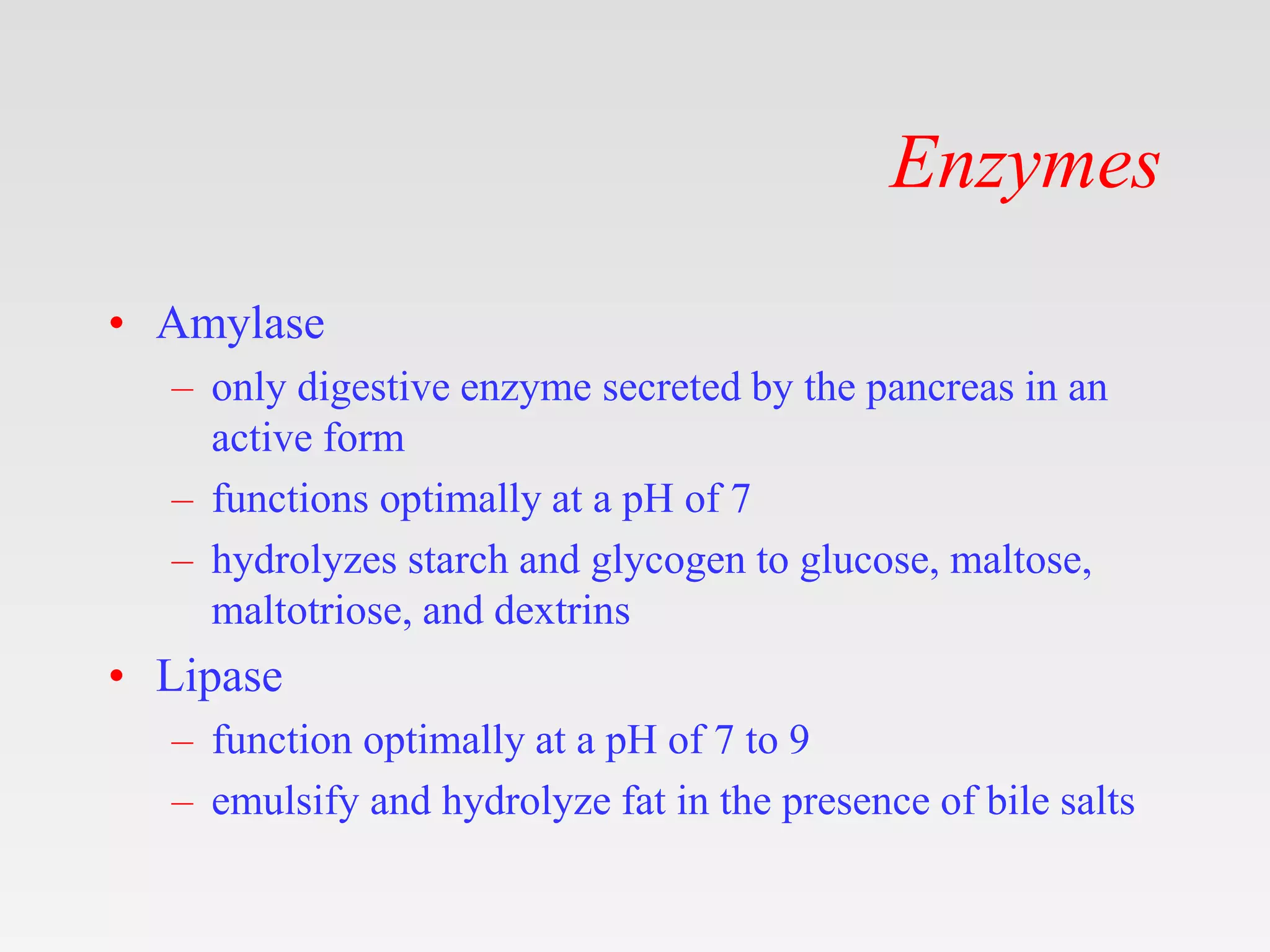 Enzymes

• Amylase
– only digestive enzyme secreted by the pancreas in an active form
– functions optimally at a pH of 7
– hydrolyzes starch and glycogen to glucose, maltose, maltotriose, and dextrins
• Lipase
– function optimally at a pH of 7 to 9
– emulsify and hydrolyze fat in the presence of bile salts